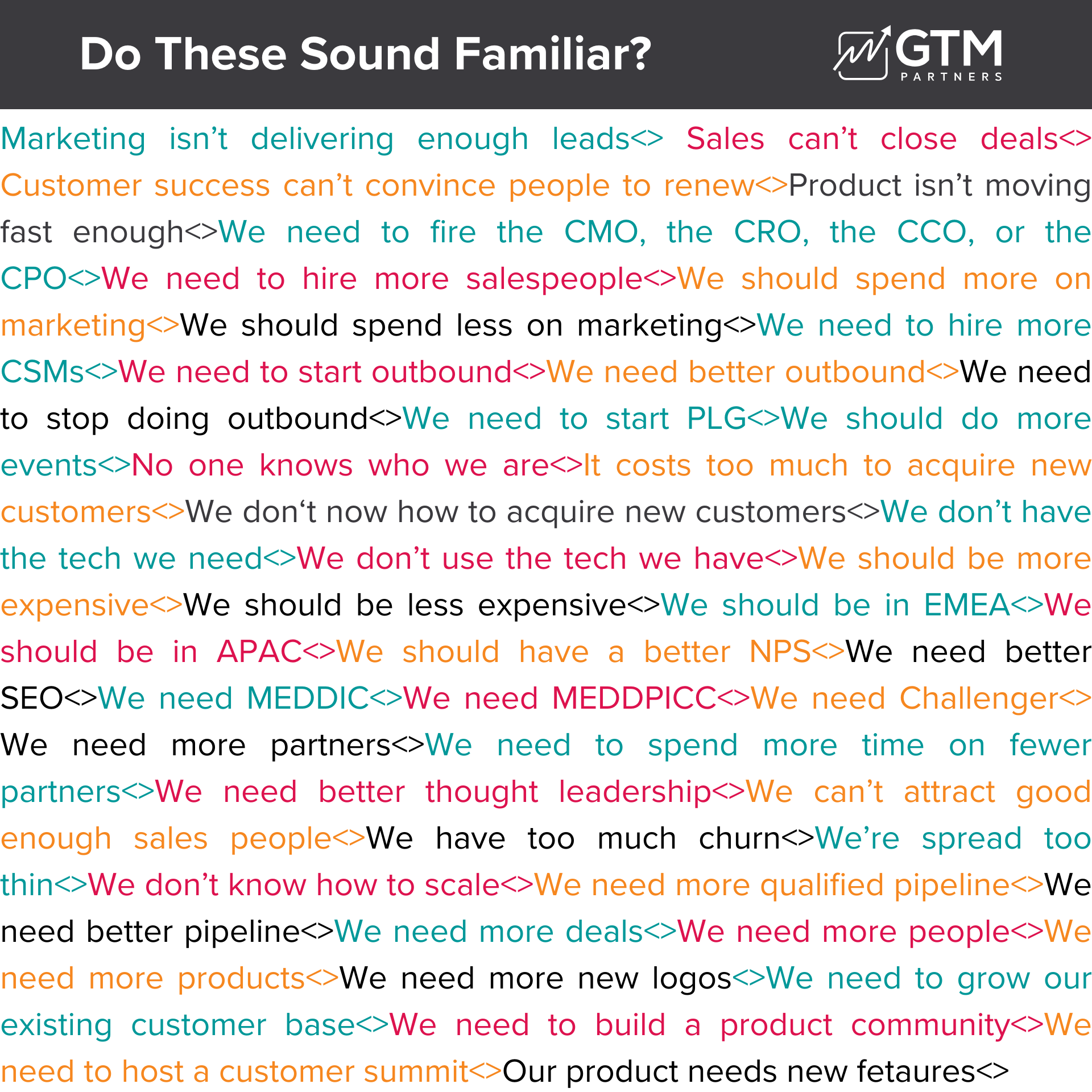 Do These Sound Familiar?

GTM PARTNERS

Marketing isn’t delivering enough leads<> Sales can’t close deals<> Customer success can’t convince people to renew<>Product isn’t moving fast enough<>We need to fire the CMO, the CRO, the CCO, or the CPO<>We need to hire more salespeople<>We should spend more on marketing<>We should spend less on marketing<>We need to hire more CSMs<>We need to start outbound<>We need better outbound<>We need to stop doing outbound<>We need to start PLG<>We should do more events<>No one knows who we are<>It costs too much to acquire new customers<>We don‘t now how to acquire new customers<>We don’t have the tech we need<>We don’t use the tech we have<>We should be more expensive<>We should be less expensive<>We should be in EMEA<>We should be in APAC<>We should have a better NPS<>We need better SEO<>We need MEDDIC<>We need MEDDPICC<>We need Challenger<> We need more partners<>We need to spend more time on fewer partners<>We need better thought leadership<>We can’t attract good enough sales people<>We have too much churn<>We’re spread too thin<>We don’t know how to scale<>We need more qualified pipeline<>We need better pipeline<>We need more deals<>We need more people<>We need more products<>We need more new logos<>We need to grow our existing customer base<>We need to build a product community<>We need to host a customer summit<>Our product needs new fetaures<>